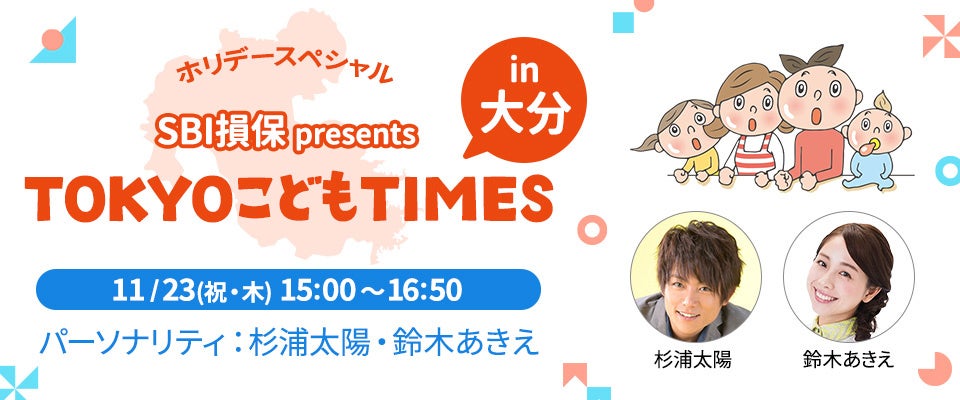 ホリデースペシャル

SBI損保 presents

TOKYOこどもTIMES

in 大分

11/23(祝・木) 15:00～16:50

パーソナリティ：杉浦太陽・鈴木あきえ

杉浦太陽

鈴木あきえ